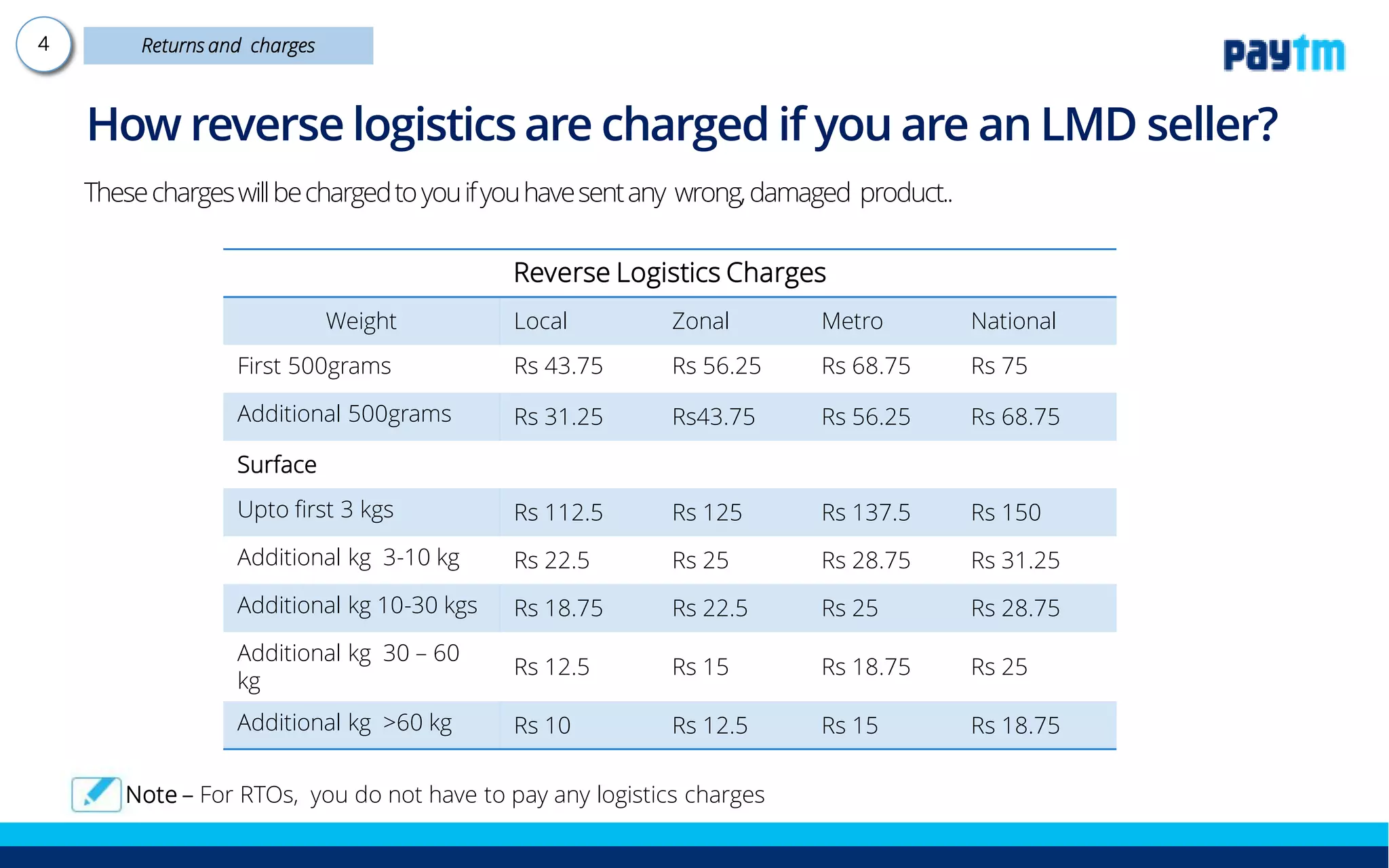 4

Returns and charges

paytm

How reverse logistics are charged if you are an LMD seller?

These charges will be charged to you if you have sent any wrong, damaged product..

Reverse Logistics Charges

| Weight | Local | Zonal | Metro | National |
|---|---|---|---|---|
| First 500grams | Rs 43.75 | Rs 56.25 | Rs 68.75 | Rs 75 |
| Additional 500grams | Rs 31.25 | Rs43.75 | Rs 56.25 | Rs 68.75 |
| Surface | | | | |
| Upto first 3 kgs | Rs 112.5 | Rs 125 | Rs 137.5 | Rs 150 |
| Additional kg 3-10 kg | Rs 22.5 | Rs 25 | Rs 28.75 | Rs 31.25 |
| Additional kg 10-30 kgs | Rs 18.75 | Rs 22.5 | Rs 25 | Rs 28.75 |
| Additional kg 30 – 60 kg | Rs 12.5 | Rs 15 | Rs 18.75 | Rs 25 |
| Additional kg >60 kg | Rs 10 | Rs 12.5 | Rs 15 | Rs 18.75 |

Note – For RTOs, you do not have to pay any logistics charges